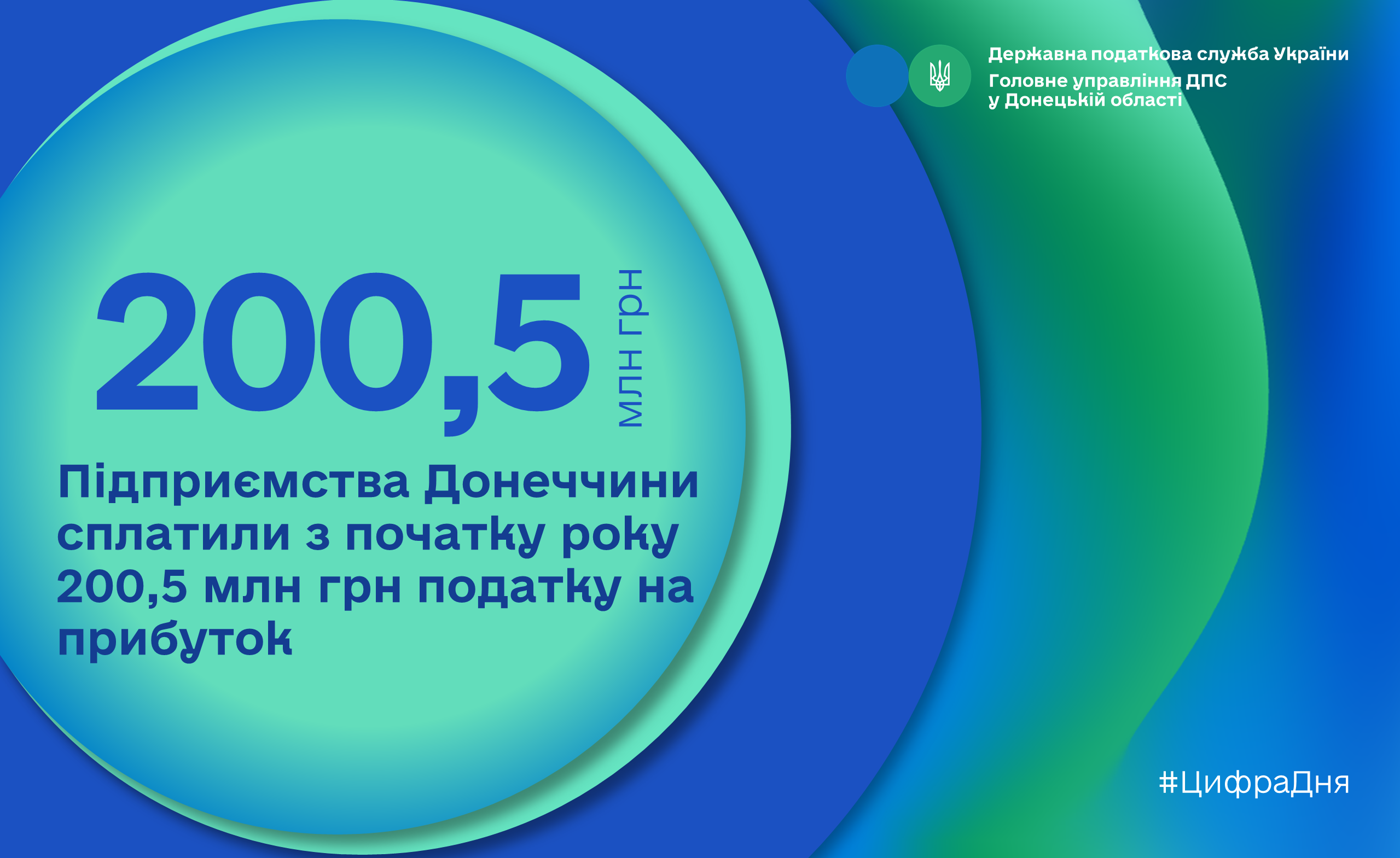 Державна податкова служба України
Головне управління ДПС у Донецькій області

200,5 млн грн

Підприємства Донеччини сплатили з початку року 200,5 млн грн податку на прибуток

#ЦифраДня